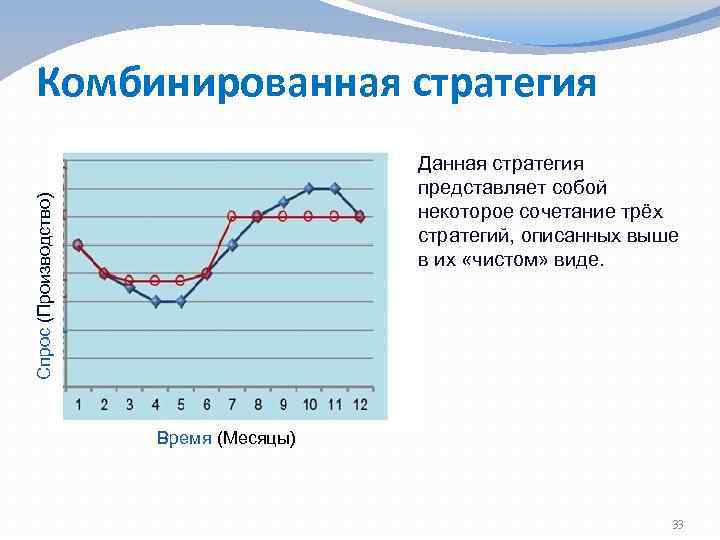 Комбинированная стратегия

Спрос (Производство)

1 2 3 4 5 6 7 8 9 10 11 12

Время (Месяцы)

Данная стратегия представляет собой некоторое сочетание трёх стратегий, описанных выше в их «чистом» виде.

33